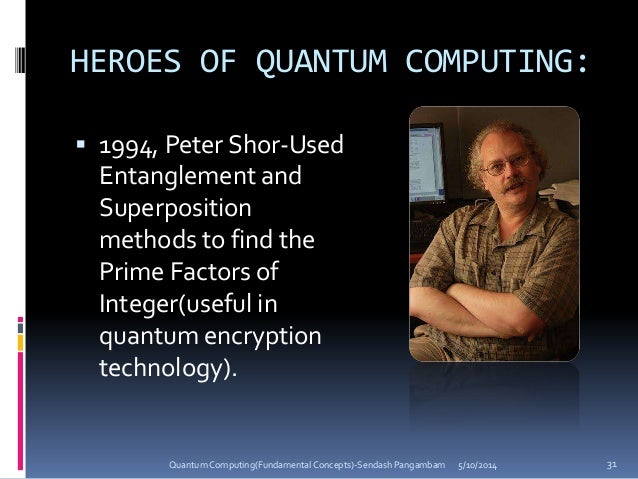 HEROES OF QUANTUM COMPUTING:

▪ 1994, Peter Shor-Used Entanglement and Superposition methods to find the Prime Factors of Integer(useful in quantum encryption technology).

Quantum Computing(Fundamental Concepts)-Sendash Pangambam 5/10/2014 31